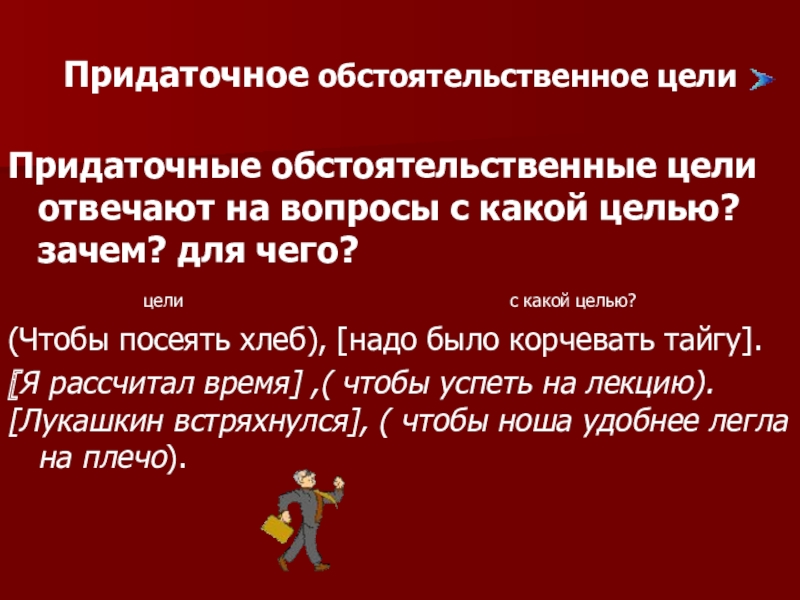 Придаточное обстоятельственное цели

Придаточные обстоятельственные цели отвечают на вопросы с какой целью? зачем? для чего?

цели с какой целью?

(Чтобы посеять хлеб), [надо было корчевать тайгу].

[Я рассчитал время] ,( чтобы успеть на лекцию).

[Лукашкин встряхнулся], ( чтобы ноша удобнее легла на плечо).